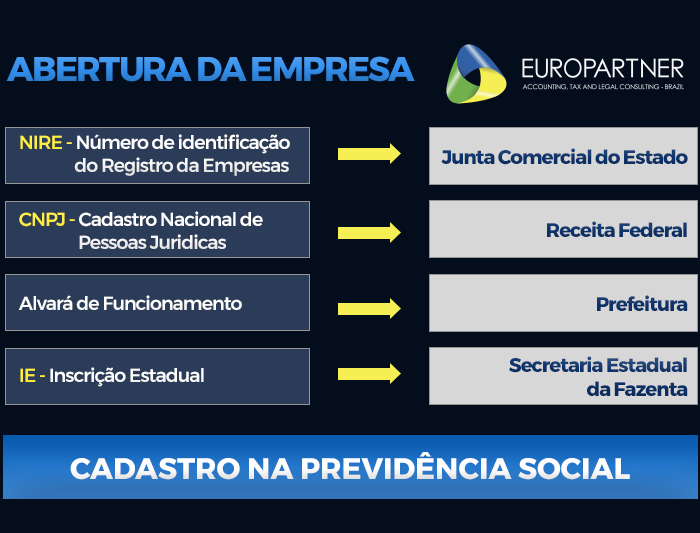 ABERTURA DA EMPRESA

EUROPARTNER
ACCOUNTING, TAX AND LEGAL CONSULTING - BRAZIL

NIRE - Número de identificação do Registro da Empresas

Junta Comercial do Estado

CNPJ - Cadastro Nacional de Pessoas Juridicas

Receita Federal

Alvará de Funcionamento

Prefeitura

IE - Inscrição Estadual

Secretaria Estadual da Fazenta

CADASTRO NA PREVIDÊNCIA SOCIAL